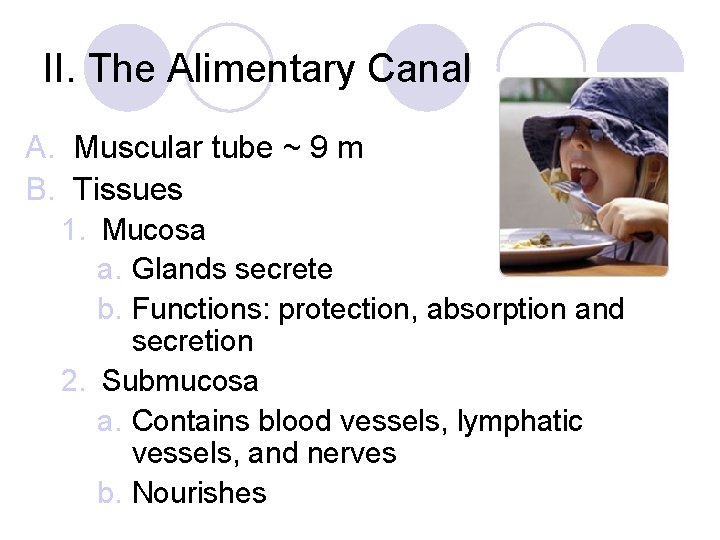 II. The Alimentary Canal

A. Muscular tube ~ 9 m
B. Tissues
1. Mucosa
a. Glands secrete
b. Functions: protection, absorption and secretion
2. Submucosa
a. Contains blood vessels, lymphatic vessels, and nerves
b. Nourishes